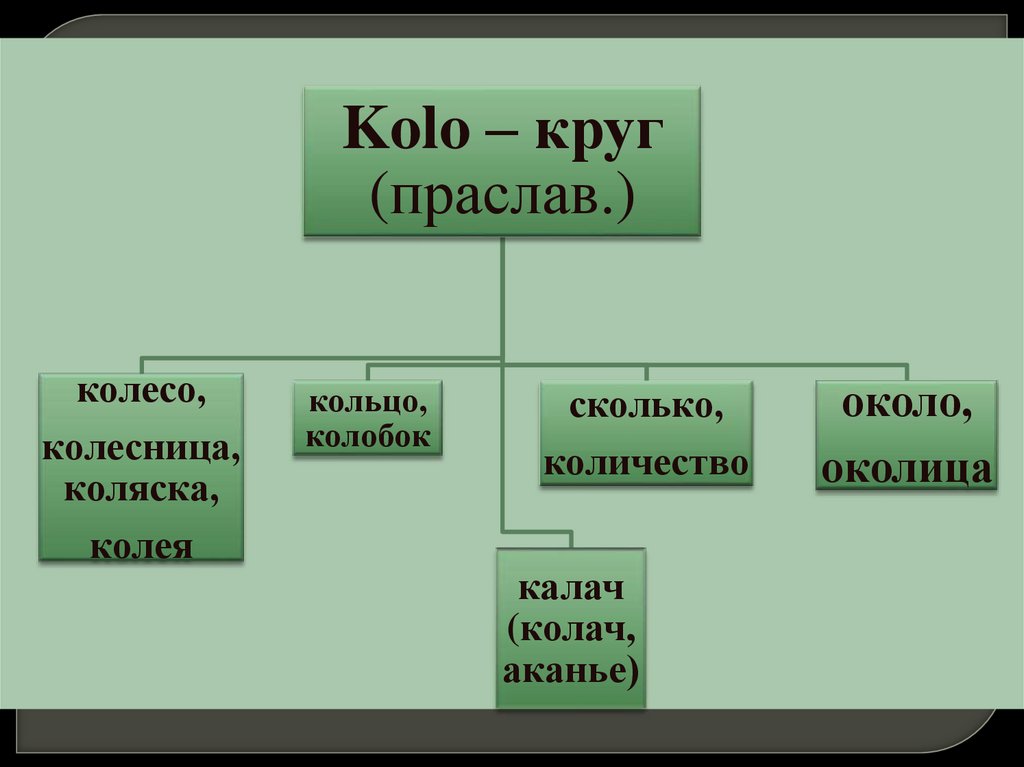 Kolo – круг
(праслав.)

колесо,
колесница,
коляска,
колея

кольцо,
колобок

сколько,
количество

около,
околица

калач
(колач,
аканье)